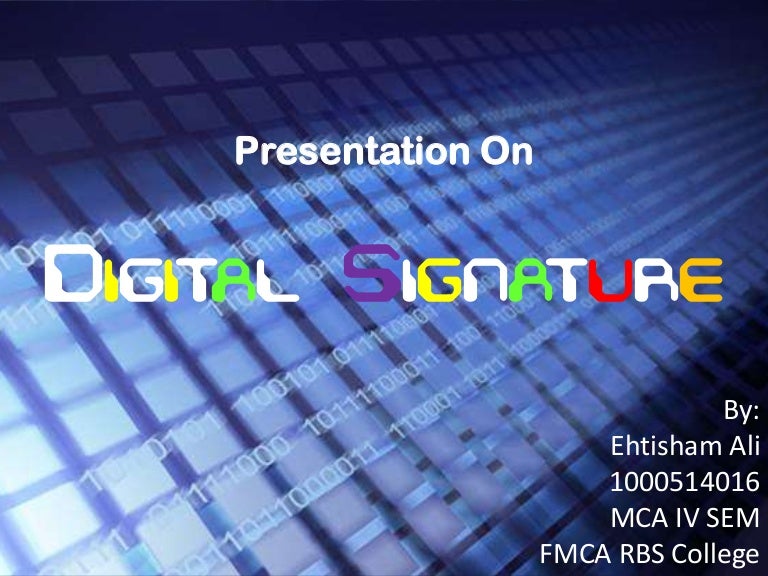 Presentation On

DIGITAL SIGNATURE

By:
Ehtisham Ali
1000514016
MCA IV SEM
FMCA RBS College